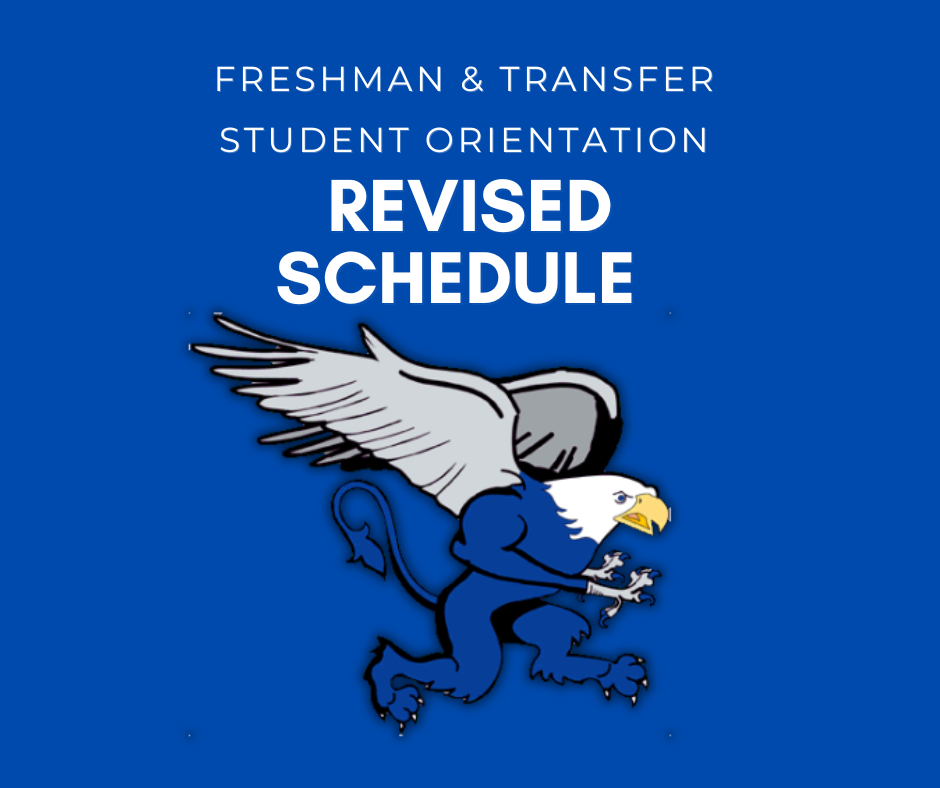 FRESHMAN & TRANSFER
STUDENT ORIENTATION
REVISED
SCHEDULE